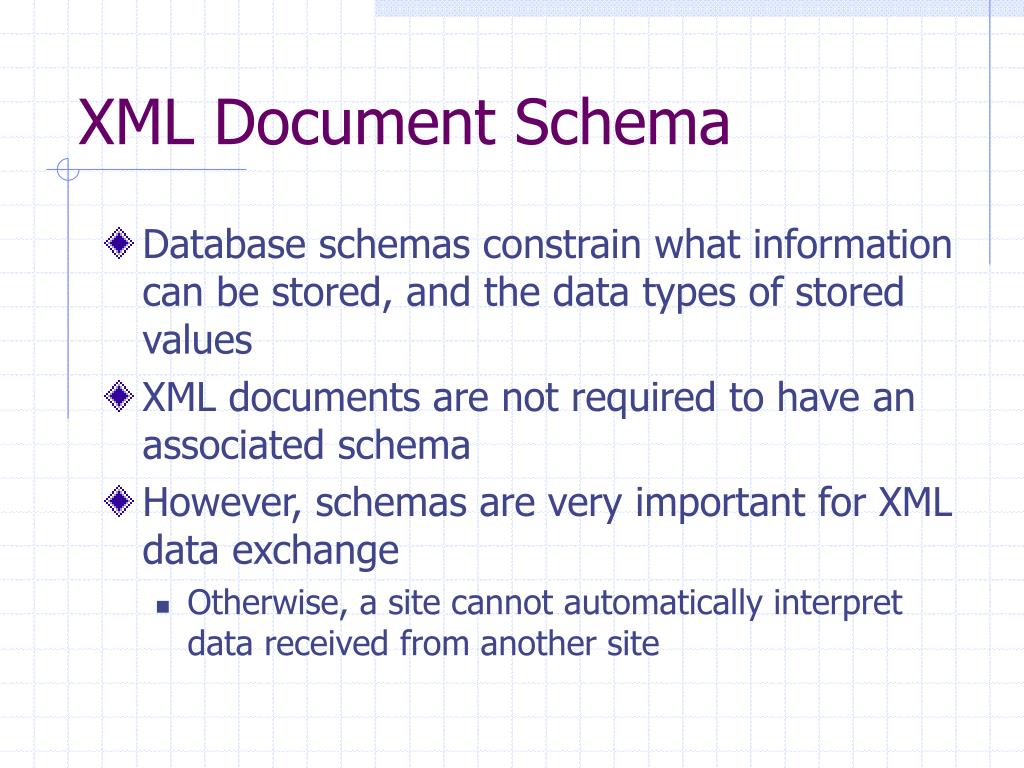 XML Document Schema

Database schemas constrain what information can be stored, and the data types of stored values

XML documents are not required to have an associated schema

However, schemas are very important for XML data exchange

Otherwise, a site cannot automatically interpret data received from another site